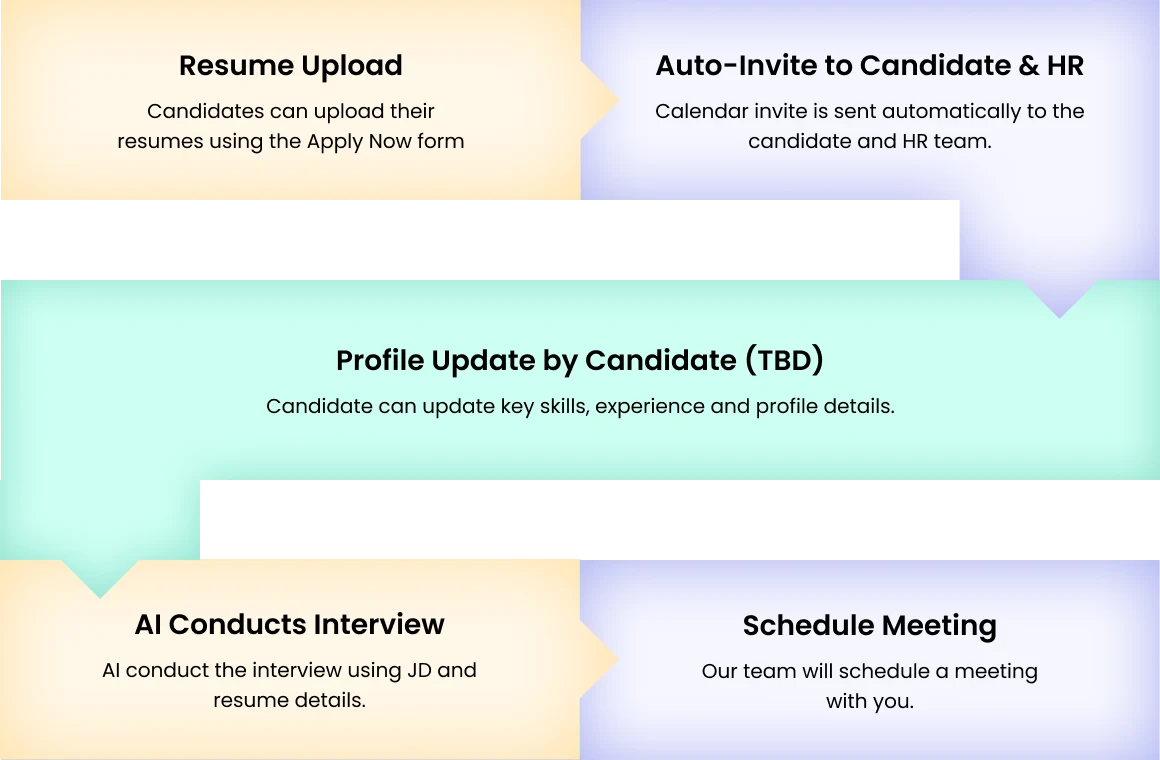 Resume Upload

Candidates can upload their resumes using the Apply Now form

Auto-Invite to Candidate & HR

Calendar invite is sent automatically to the candidate and HR team.

Profile Update by Candidate (TBD)

Candidate can update key skills, experience and profile details.

AI Conducts Interview

AI conduct the interview using JD and resume details.

Schedule Meeting

Our team will schedule a meeting with you.